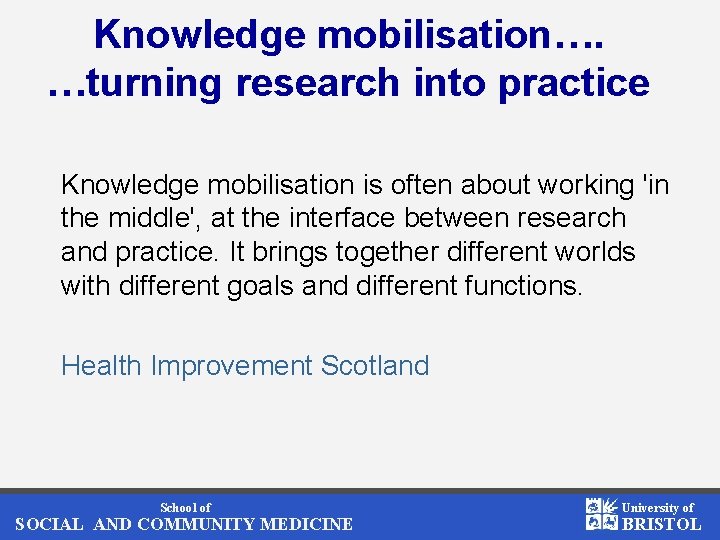 Knowledge mobilisation…. …turning research into practice

Knowledge mobilisation is often about working 'in the middle', at the interface between research and practice. It brings together different worlds with different goals and different functions.

Health Improvement Scotland

School of
SOCIAL AND COMMUNITY MEDICINE

University of
BRISTOL